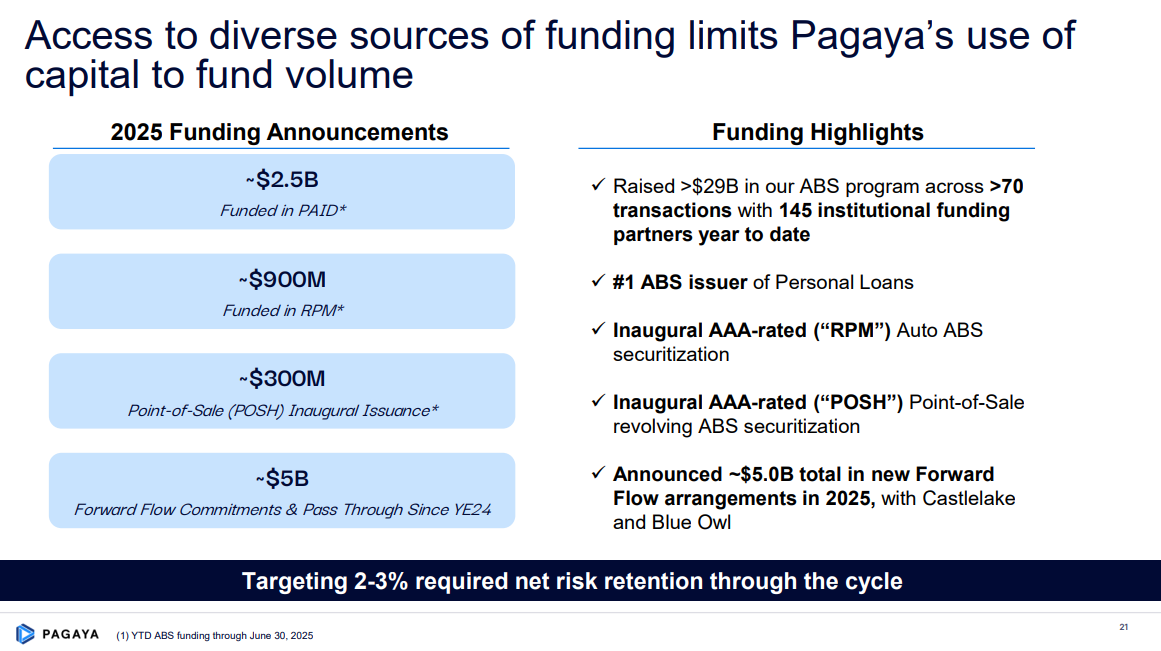 Access to diverse sources of funding limits Pagaya's use of capital to fund volume

2025 Funding Announcements

~\$2.5B
Funded in PAID*

~\$900M
Funded in RPM*

~\$300M
Point-of-Sale (POSH) Inaugural Issuance*

~\$5B
Forward Flow Commitments & Pass Through Since YE24

Funding Highlights

✓ Raised >\$29B in our ABS program across >70 transactions with 145 institutional funding partners year to date

✓ #1 ABS issuer of Personal Loans

✓ Inaugural AAA-rated ("RPM") Auto ABS securitization

✓ Inaugural AAA-rated ("POSH") Point-of-Sale revolving ABS securitization

✓ Announced ~\$5.0B total in new Forward Flow arrangements in 2025, with Castlelake and Blue Owl

Targeting 2-3% required net risk retention through the cycle

PAGAYA (1) YTD ABS funding through June 30, 2025

21